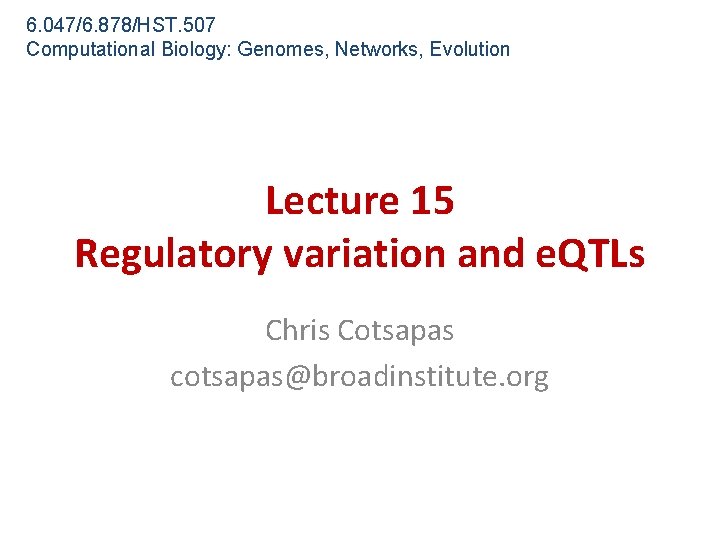 6.047/6.878/HST.507
Computational Biology: Genomes, Networks, Evolution

Lecture 15
Regulatory variation and eQTLs

Chris Cotsapas
cotsapas@broadinstitute.org